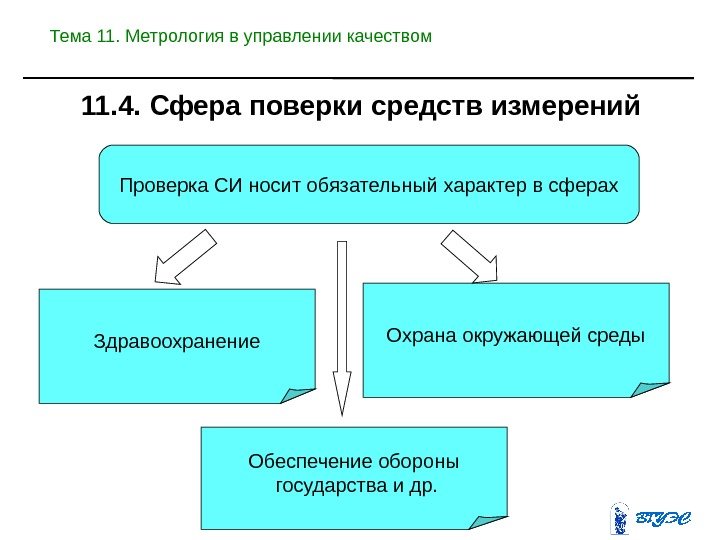 Тема 11. Метрология в управлении качеством

11.4. Сфера поверки средств измерений

Проверка СИ носит обязательный характер в сферах

Здравоохранение

Охрана окружающей среды

Обеспечение обороны государства и др.

ВГУЭС